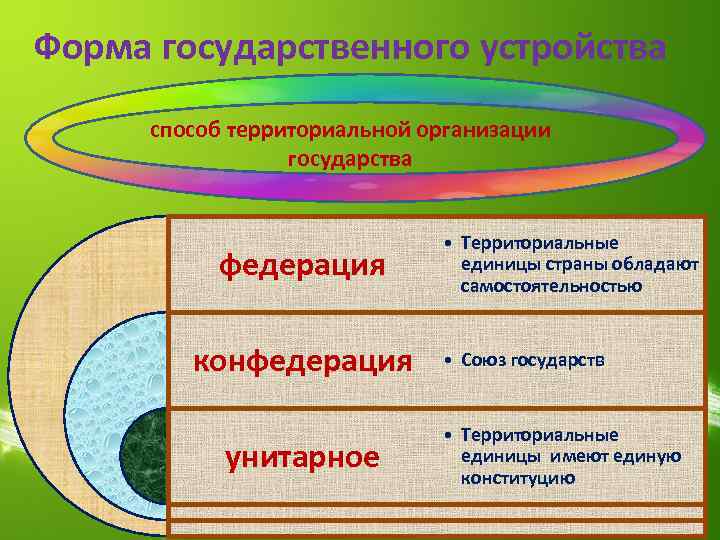 Форма государственного устройства

способ территориальной организации государства

федерация

• Территориальные единицы страны обладают самостоятельностью

конфедерация

• Союз государств

унитарное

• Территориальные единицы имеют единую конституцию